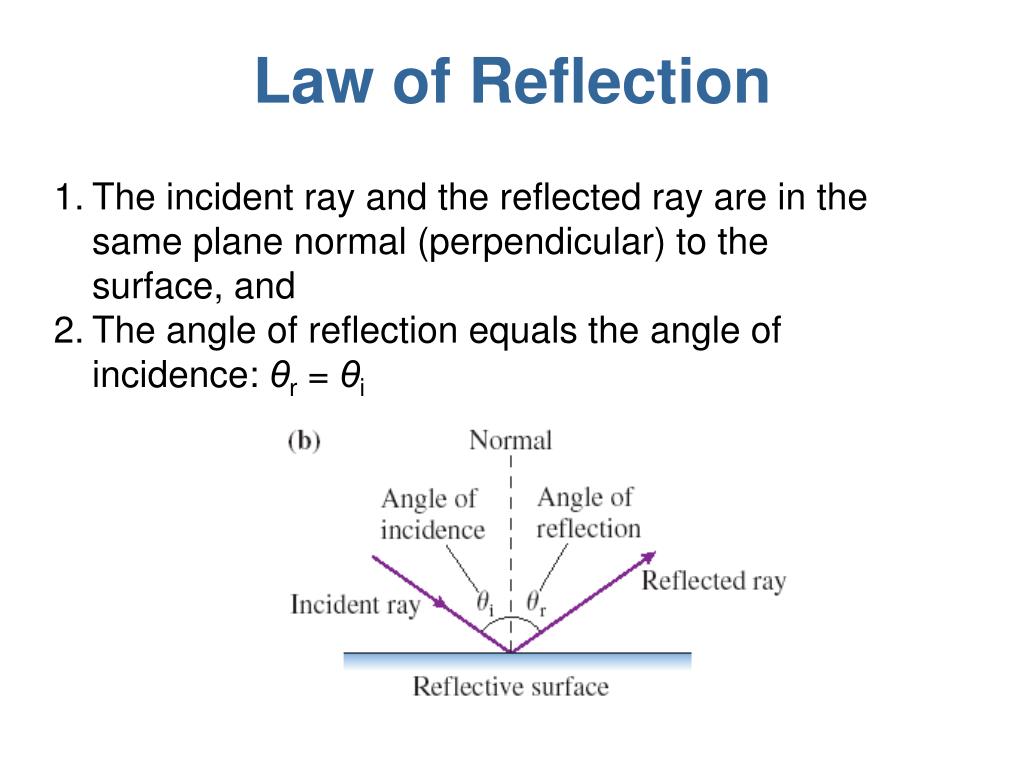 Law of Reflection

1. The incident ray and the reflected ray are in the same plane normal (perpendicular) to the surface, and
2. The angle of reflection equals the angle of incidence: $\theta_r = \theta_i$

(b)

Normal

Angle of incidence

Angle of reflection

Incident ray

$\theta_i$

$\theta_r$

Reflected ray

Reflective surface